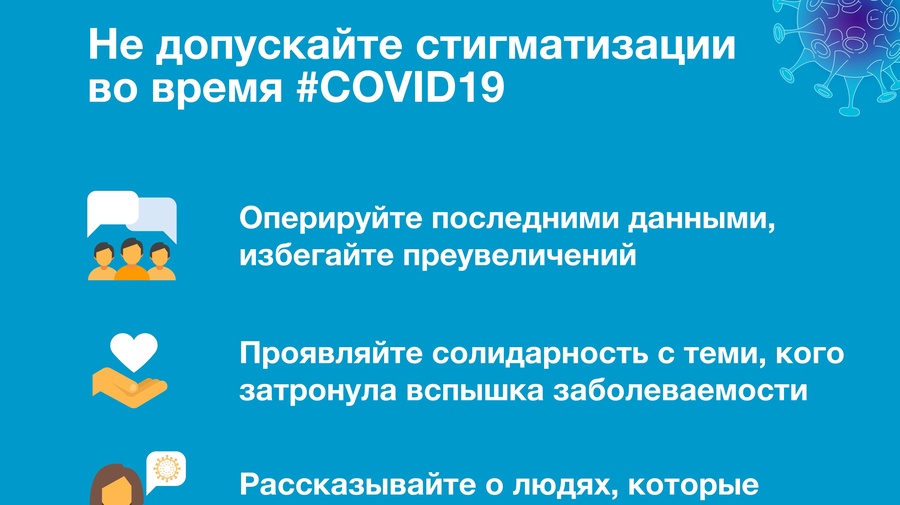 Не допускайте стигматизации во время #COVID19

Оперируйте последними данными, избегайте преувеличений

Проявляйте солидарность с теми, кого затронула вспышка заболеваемости

Рассказывайте о людях, которые